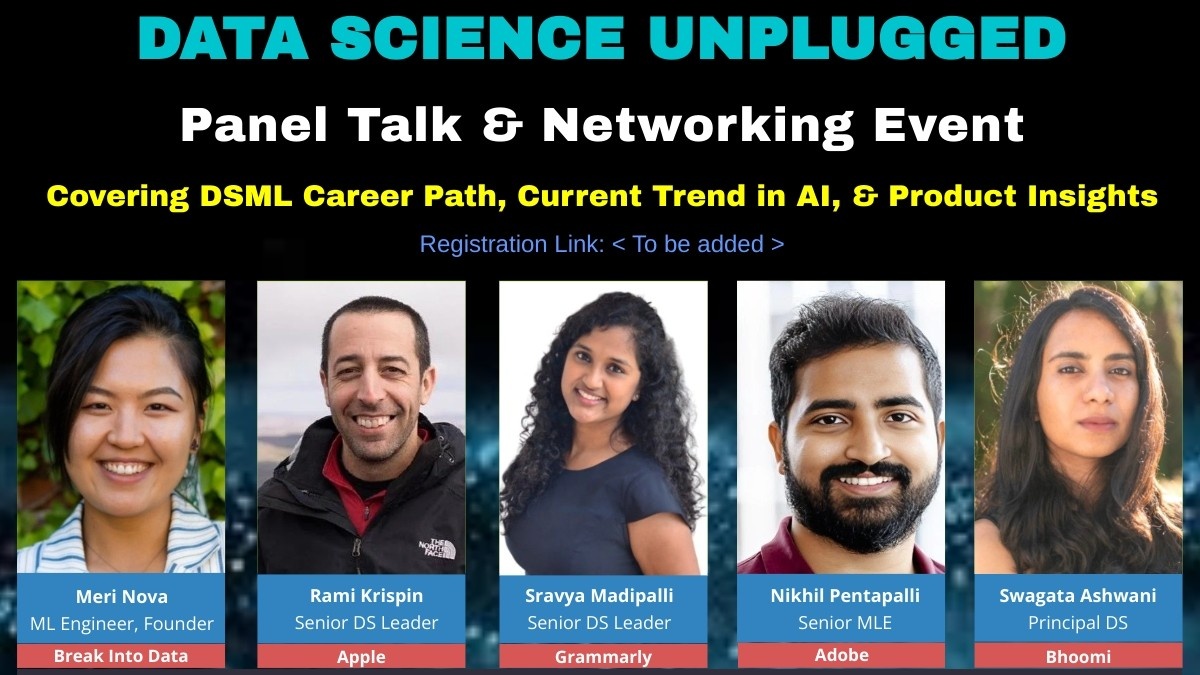 DATA SCIENCE UNPLUGGED

Panel Talk & Networking Event

Covering DSML Career Path, Current Trend in AI, & Product Insights

Registration Link: < To be added >

THE NORTH FACE

Meri Nova
ML Engineer, Founder
Break Into Data

Rami Krispin
Senior DS Leader
Apple

Sravya Madipalli
Senior DS Leader
Grammarly

Nikhil Pentapalli
Senior MLE
Adobe

Swagata Ashwani
Principal DS
Bhoomi